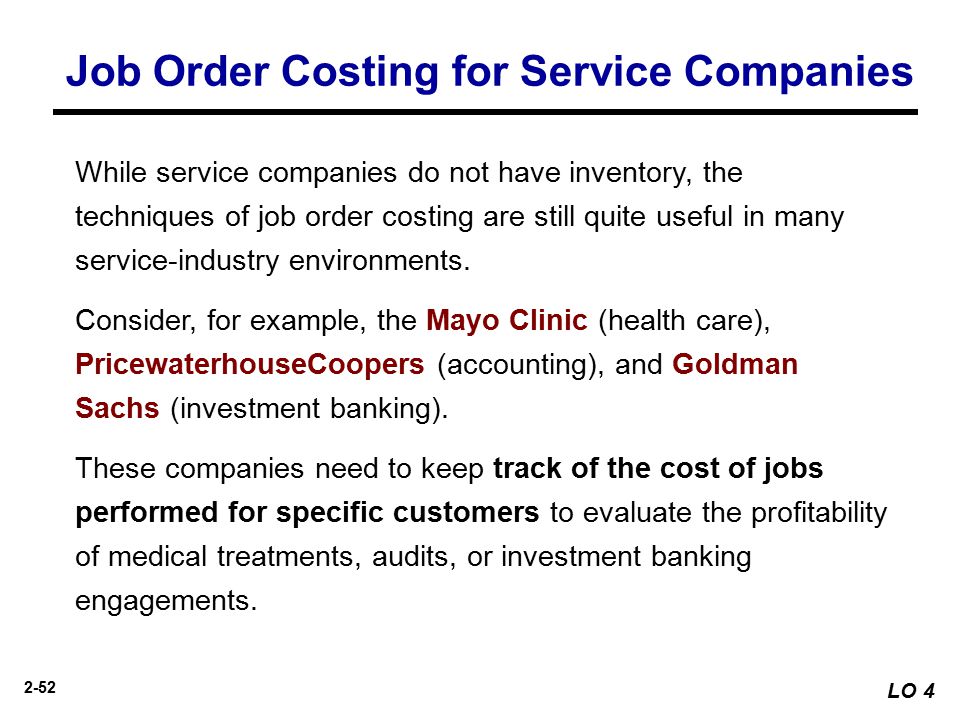 Job Order Costing for Service Companies

While service companies do not have inventory, the techniques of job order costing are still quite useful in many service-industry environments.

Consider, for example, the Mayo Clinic (health care), PricewaterhouseCoopers (accounting), and Goldman Sachs (investment banking).

These companies need to keep track of the cost of jobs performed for specific customers to evaluate the profitability of medical treatments, audits, or investment banking engagements.

2-52

LO 4